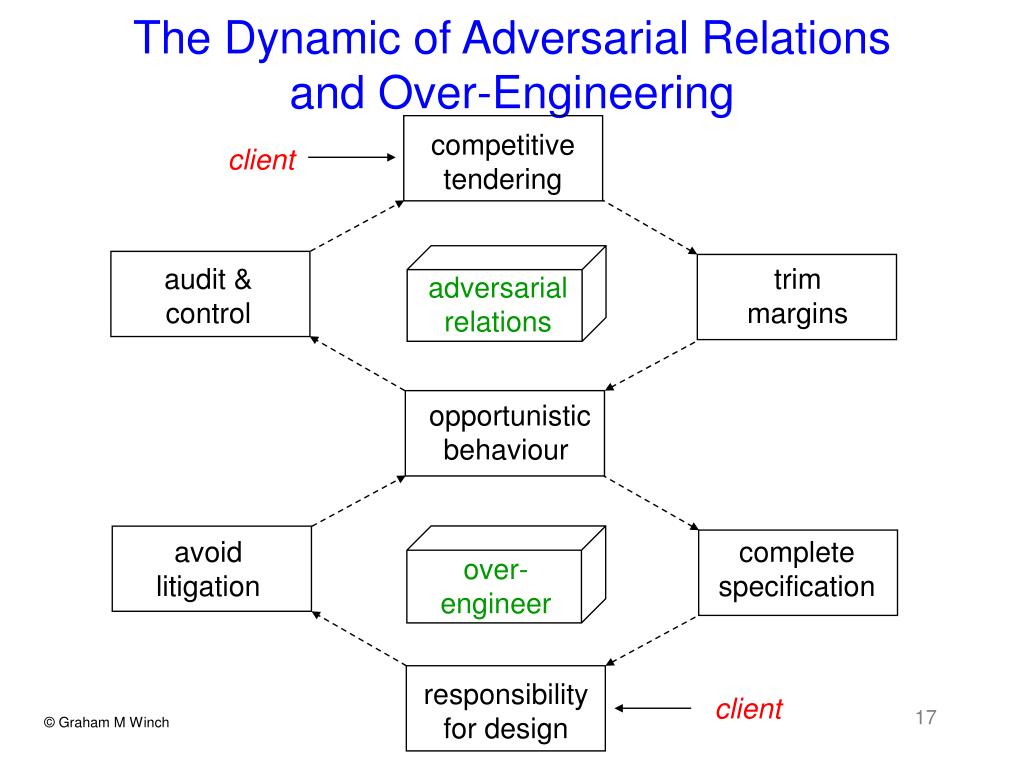 The Dynamic of Adversarial Relations and Over-Engineering

client

competitive tendering

audit & control

adversarial relations

trim margins

opportunistic behaviour

avoid litigation

over-engineer

complete specification

responsibility for design

client

© Graham M Winch

17